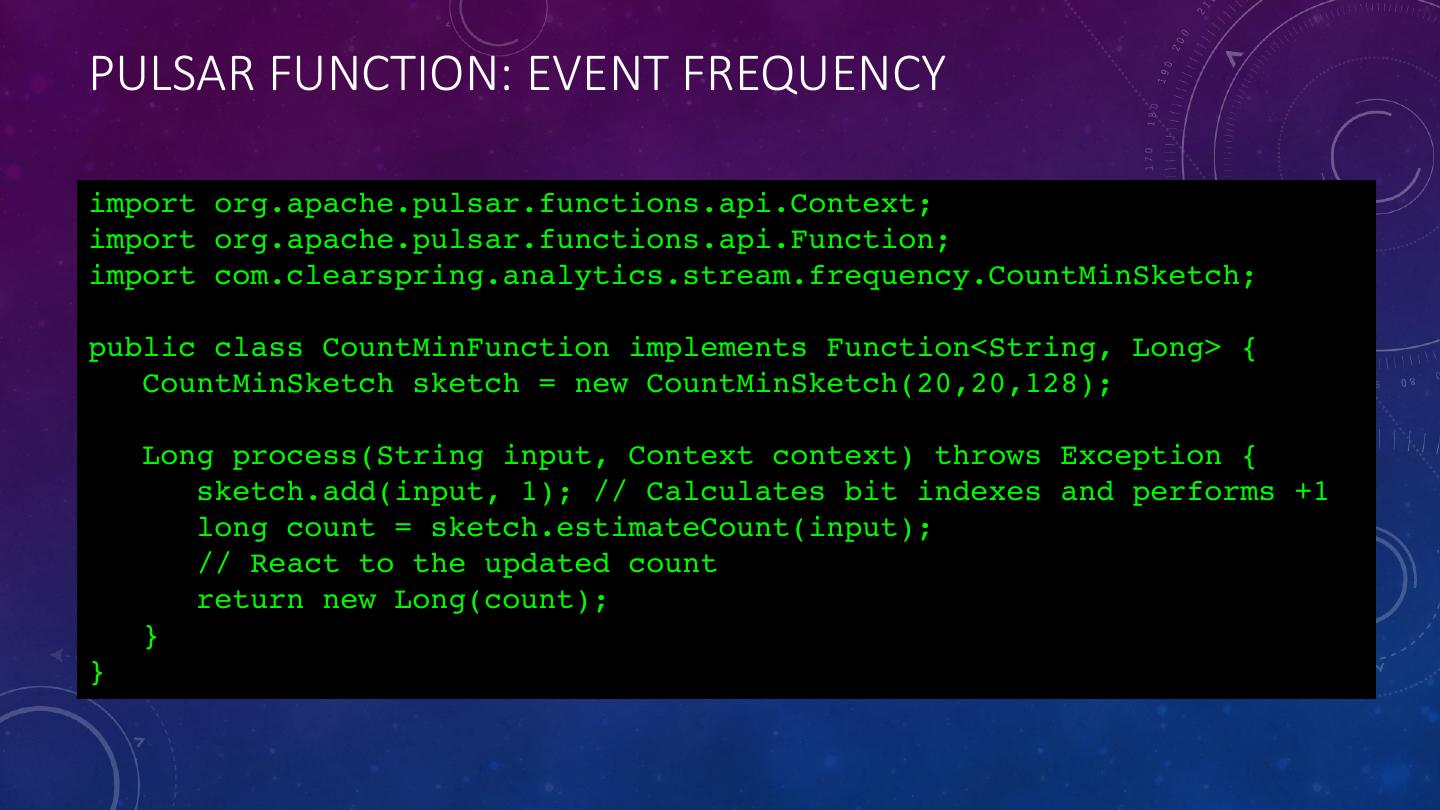 PULSAR FUNCTION: EVENT FREQUENCY

import org.apache.pulsar.functions.api.Context;
import org.apache.pulsar.functions.api.Function;
import com.clearspring.analytics.stream.frequency.CountMinSketch;

public class CountMinFunction implements Function<String, Long> {
   CountMinSketch sketch = new CountMinSketch(20,20,128);

   Long process(String input, Context context) throws Exception {
      sketch.add(input, 1); // Calculates bit indexes and performs +1
      long count = sketch.estimateCount(input);
      // React to the updated count
      return new Long(count);
   }
}